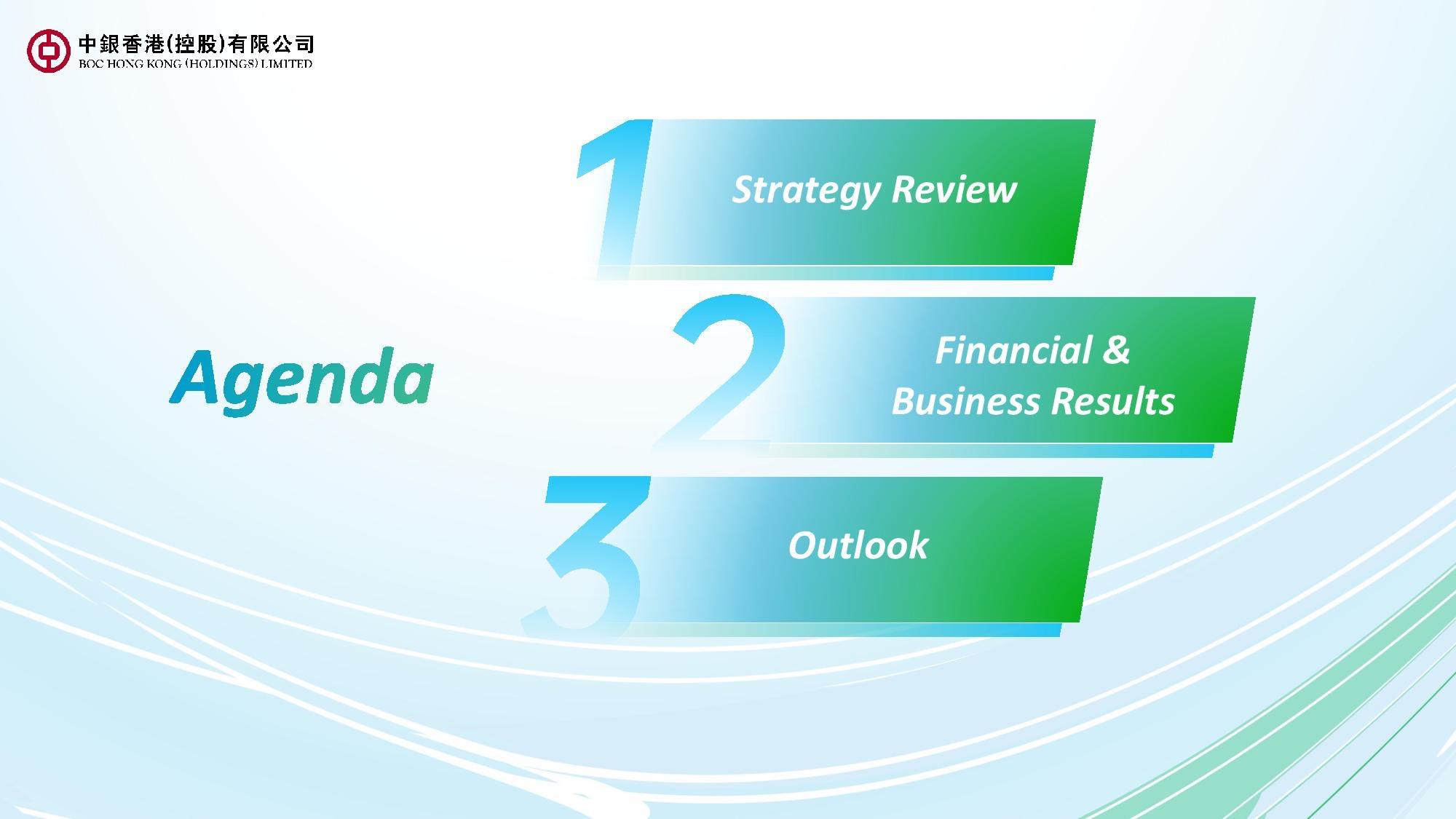 中銀香港(控股)有限公司
BOC HONG KONG (HOLDINGS) LIMITED

Agenda

1 Strategy Review

2 Financial & Business Results

3 Outlook